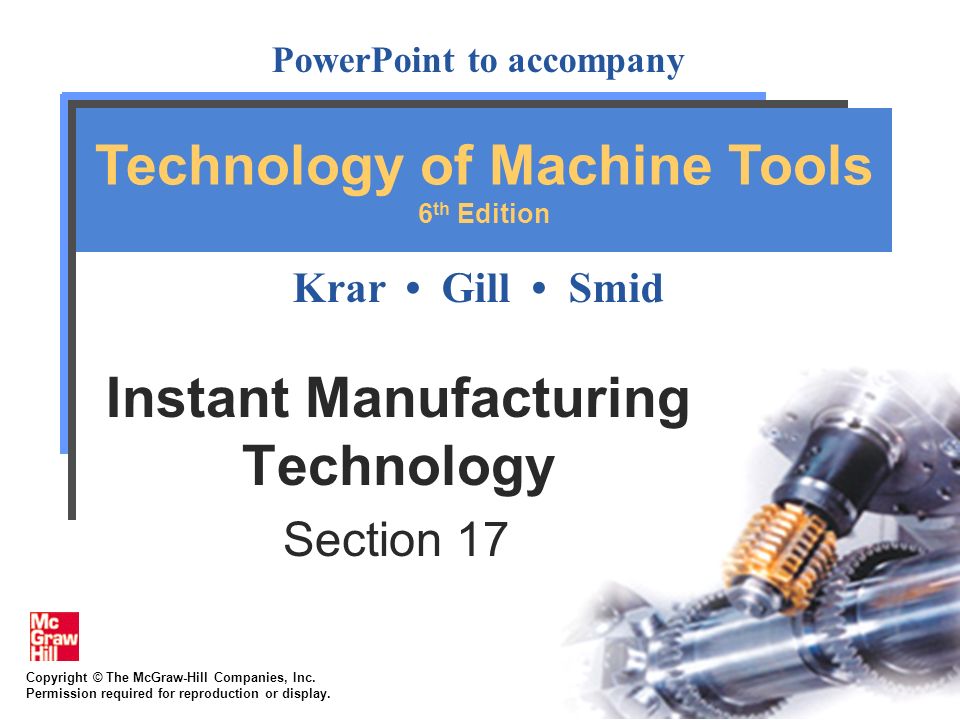 PowerPoint to accompany

Technology of Machine Tools
$6^{th}$ Edition

Krar • Gill • Smid

Instant Manufacturing Technology
Section 17

Mc Graw Hill

Copyright © The McGraw-Hill Companies, Inc.
Permission required for reproduction or display.